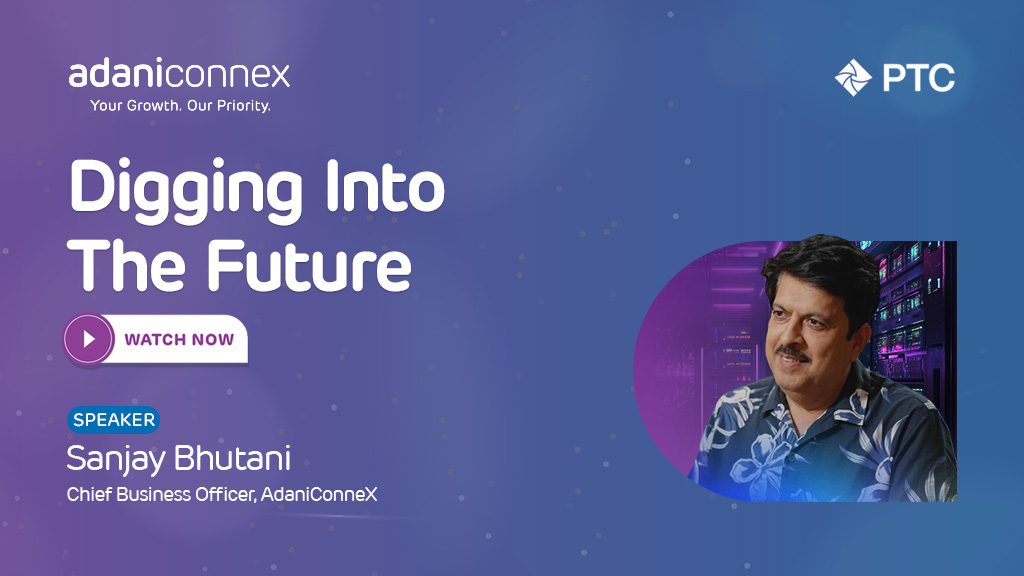 adaniconnex
Your Growth. Our Priority.

PTC

Digging Into The Future

WATCH NOW

SPEAKER
Sanjay Bhutani
Chief Business Officer, AdaniConneX